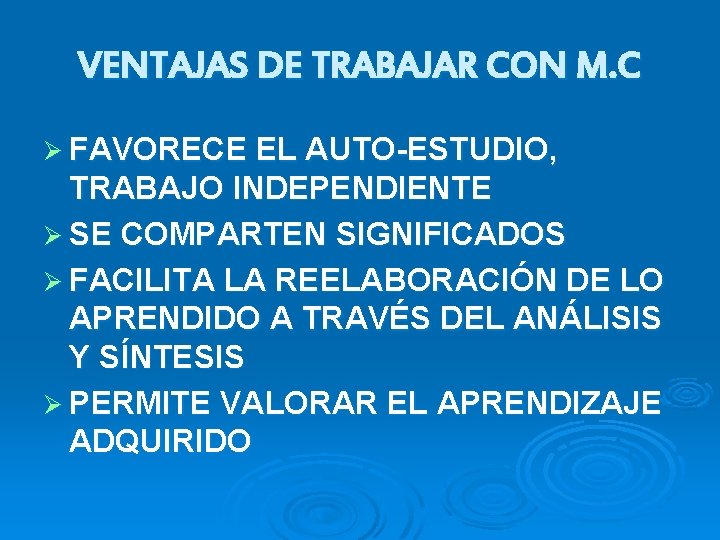 VENTAJAS DE TRABAJAR CON M.C

➢ FAVORECE EL AUTO-ESTUDIO, TRABAJO INDEPENDIENTE

➢ SE COMPARTEN SIGNIFICADOS

➢ FACILITA LA REELABORACIÓN DE LO APRENDIDO A TRAVÉS DEL ANÁLISIS Y SÍNTESIS

➢ PERMITE VALORAR EL APRENDIZAJE ADQUIRIDO